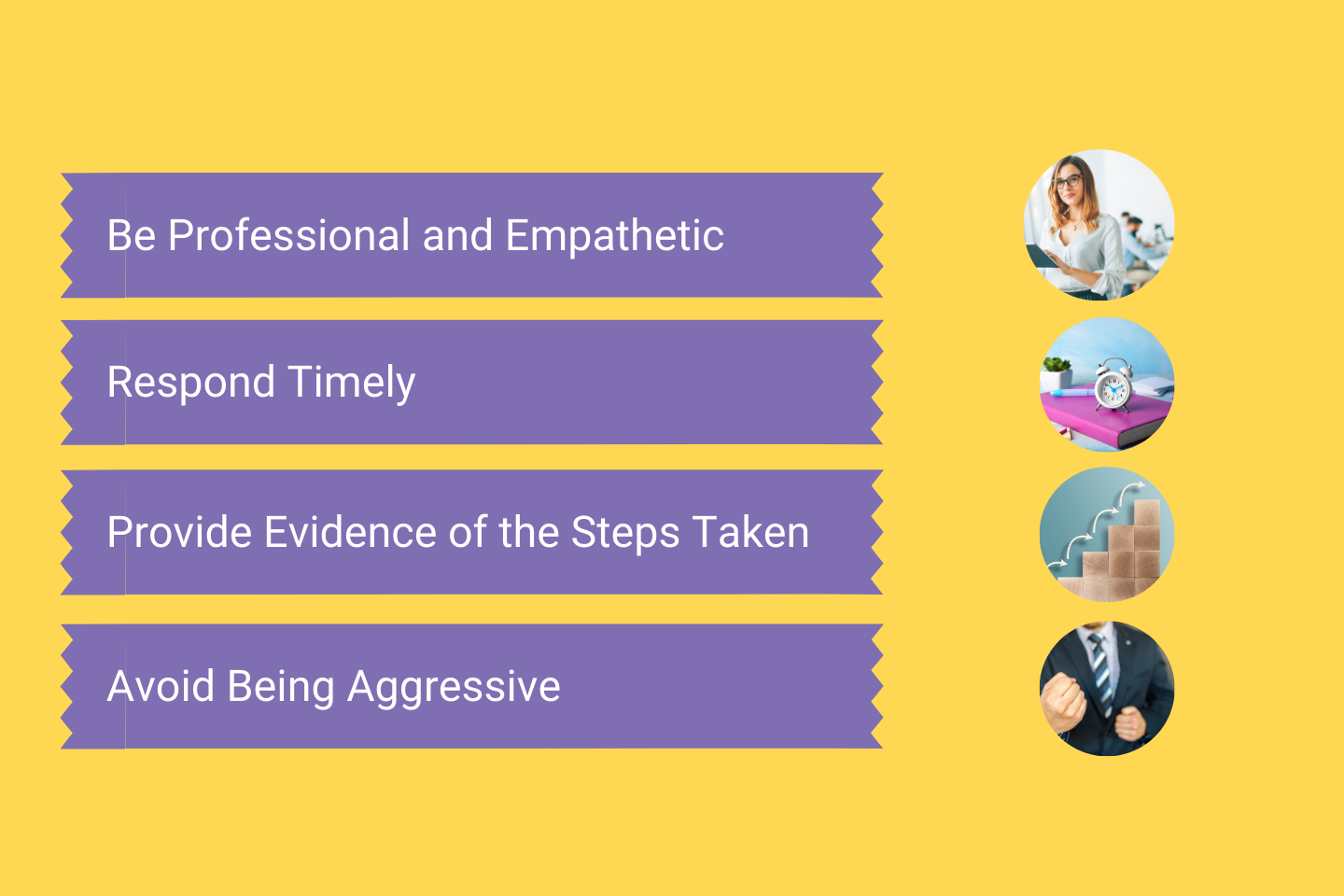 Be Professional and Empathetic

Respond Timely

Provide Evidence of the Steps Taken

Avoid Being Aggressive